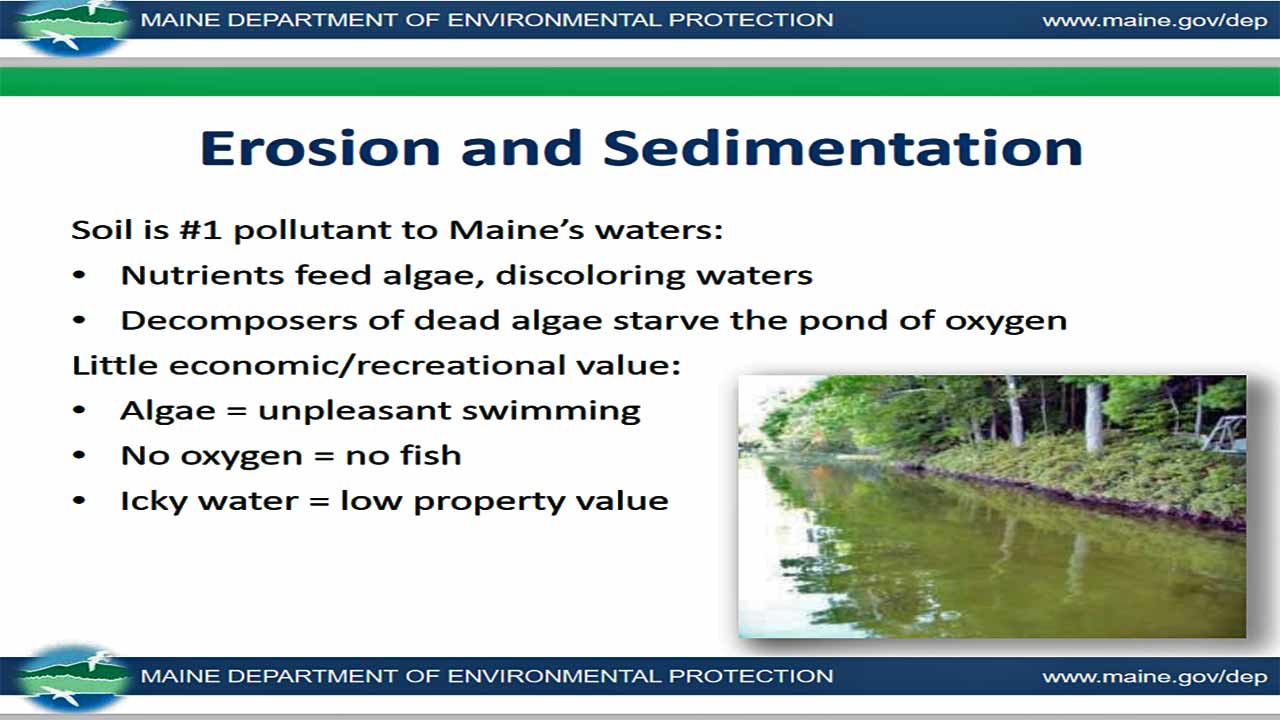 MAINE DEPARTMENT OF ENVIRONMENTAL PROTECTION www.maine.gov/dep

Erosion and Sedimentation

Soil is #1 pollutant to Maine's waters:
• Nutrients feed algae, discoloring waters
• Decomposers of dead algae starve the pond of oxygen

Little economic/recreational value:
• Algae = unpleasant swimming
• No oxygen = no fish
• Icky water = low property value

MAINE DEPARTMENT OF ENVIRONMENTAL PROTECTION www.maine.gov/dep